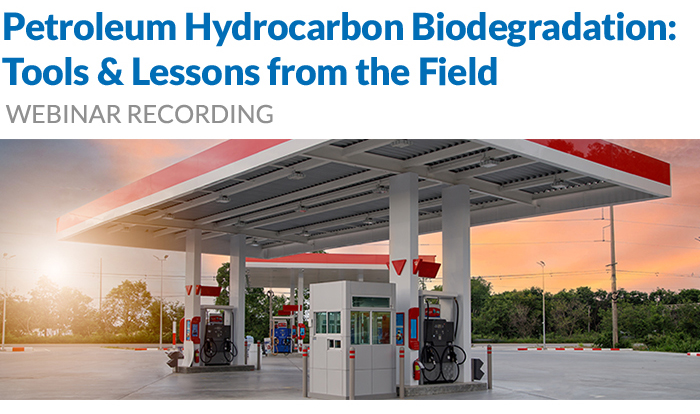 Petroleum Hydrocarbon Biodegradation: Tools & Lessons from the Field

WEBINAR RECORDING